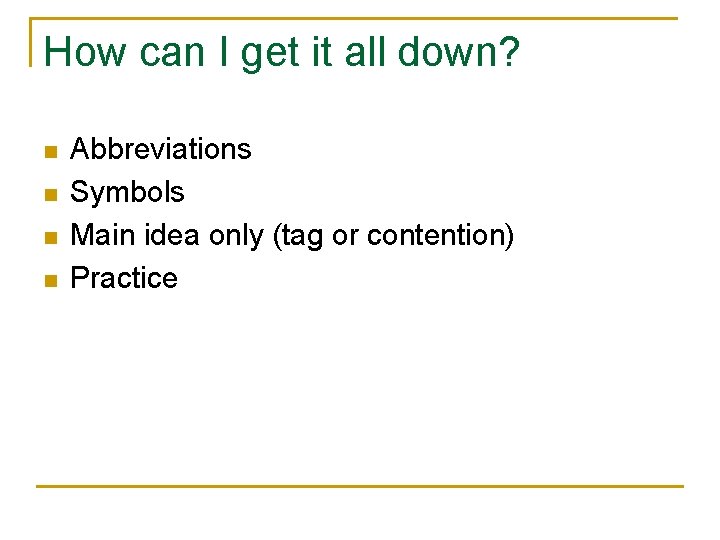 How can I get it all down?

- Abbreviations
- Symbols
- Main idea only (tag or contention)
- Practice